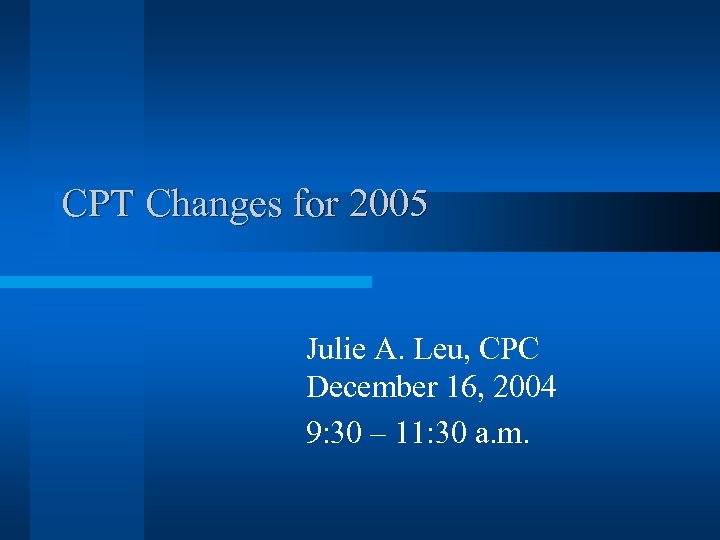 CPT Changes for 2005

Julie A. Leu, CPC
December 16, 2004
9:30 – 11:30 a.m.